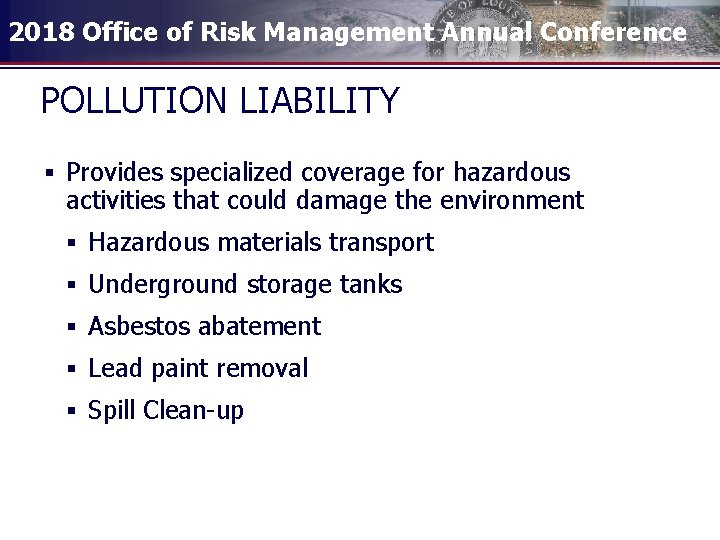 2018 Office of Risk Management Annual Conference

POLLUTION LIABILITY

▪ Provides specialized coverage for hazardous activities that could damage the environment

▪ Hazardous materials transport

▪ Underground storage tanks

▪ Asbestos abatement

▪ Lead paint removal

▪ Spill Clean-up